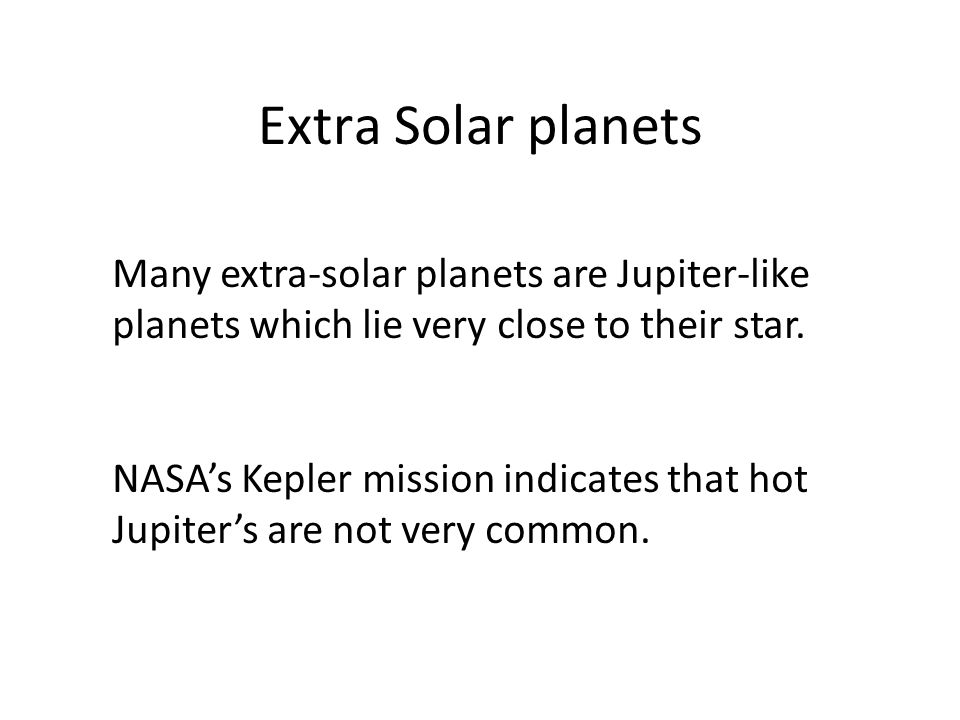 Extra Solar planets

Many extra-solar planets are Jupiter-like planets which lie very close to their star.

NASA’s Kepler mission indicates that hot Jupiter’s are not very common.